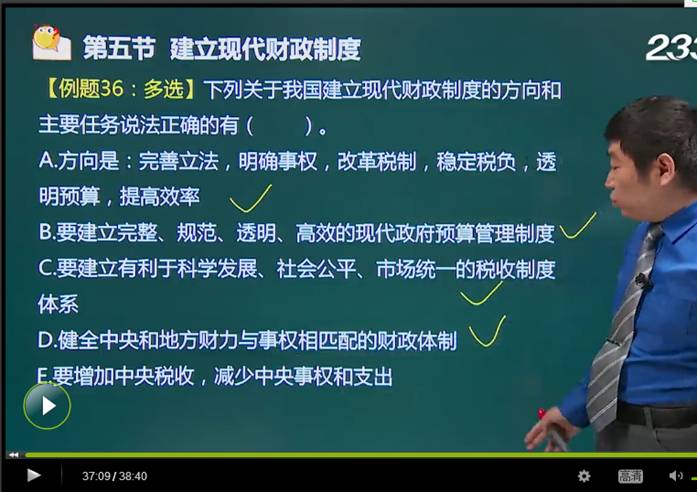 第五节 建立现代财政制度

233

【例题36：多选】下列关于我国建立现代财政制度的方向和主要任务说法正确的有（ ）。

A.方向是：完善立法，明确事权，改革税制，稳定税负，透明预算，提高效率

B.要建立完整、规范、透明、高效的现代政府预算管理制度

C.要建立有利于科学发展、社会公平、市场统一的税收制度体系

D.健全中央和地方财力与事权相匹配的财政体制

E.要增加中央税收，减少中央事权和支出

37:09 / 38:40

高清